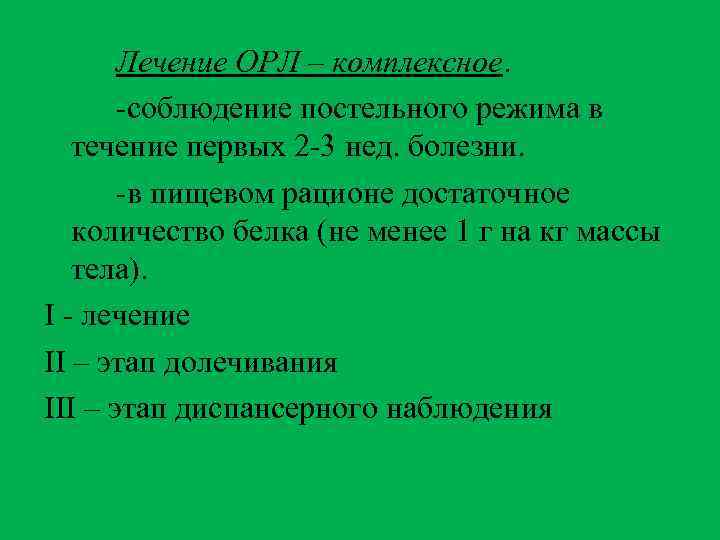 Лечение ОРЛ – комплексное.

-соблюдение постельного режима в течение первых 2-3 нед. болезни.

-в пищевом рационе достаточное количество белка (не менее 1 г на кг массы тела).

I - лечение

II – этап долечивания

III – этап диспансерного наблюдения